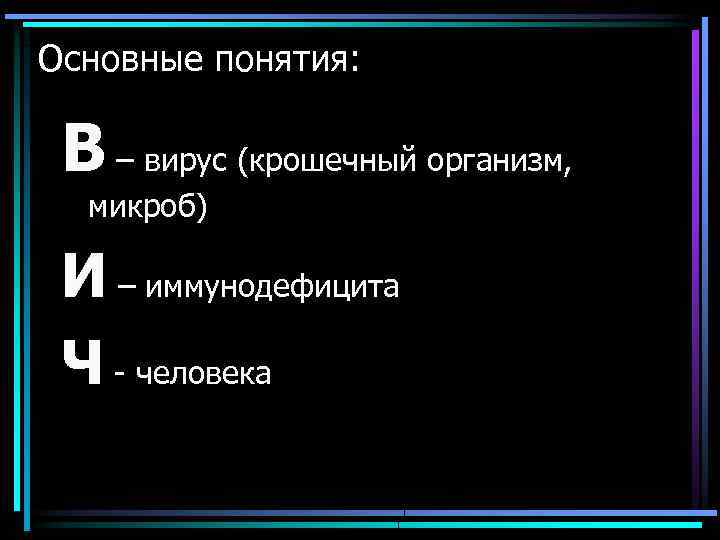 Основные понятия:

В – вирус (крошечный организм, микроб)

И – иммунодефицита

Ч - человека